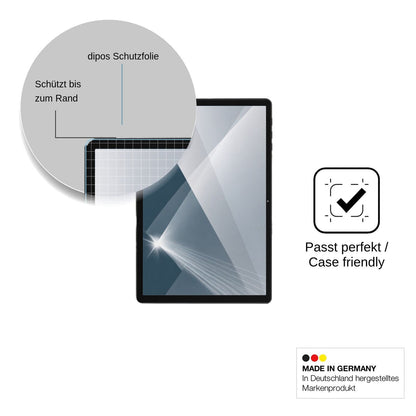 dipos Schutzfolie

Schützt bis zum Rand

Passt perfekt / Case friendly

MADE IN GERMANY
In Deutschland hergestelltes Markenprodukt